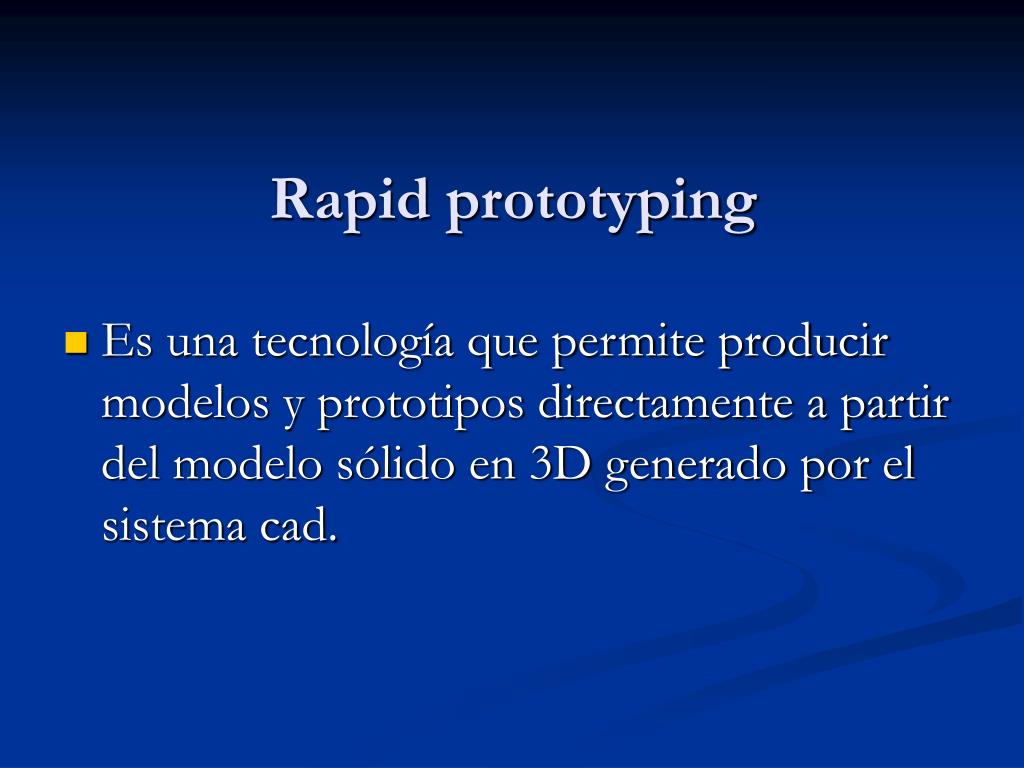 Rapid prototyping

Es una tecnología que permite producir modelos y prototipos directamente a partir del modelo sólido en 3D generado por el sistema cad.